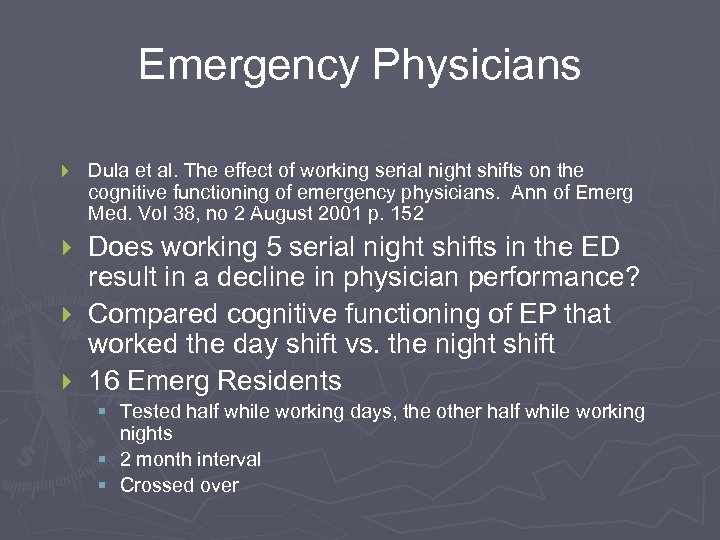 Emergency Physicians

Dula et al. The effect of working serial night shifts on the cognitive functioning of emergency physicians. Ann of Emerg Med. Vol 38, no 2 August 2001 p. 152

Does working 5 serial night shifts in the ED result in a decline in physician performance?

Compared cognitive functioning of EP that worked the day shift vs. the night shift

16 Emerg Residents

Tested half while working days, the other half while working nights

2 month interval

Crossed over